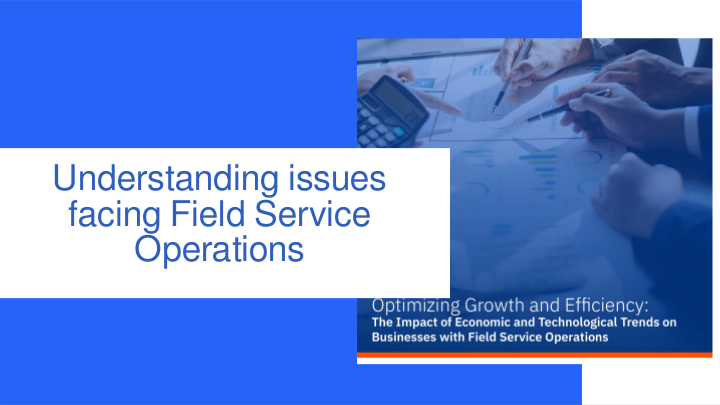 Understanding issues facing Field Service Operations

Optimizing Growth and Efficiency:
The Impact of Economic and Technological Trends on Businesses with Field Service Operations